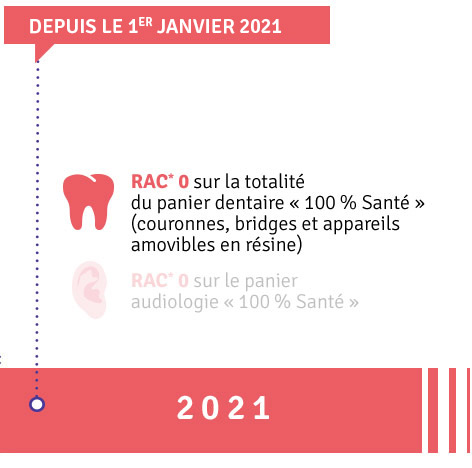 DEPUIS LE 1ER JANVIER 2021

RAC* 0 sur la totalité du panier dentaire « 100 % Santé » (couronnes, bridges et appareils amovibles en résine)

RAC* 0 sur le panier audiologie « 100 % Santé »

2021